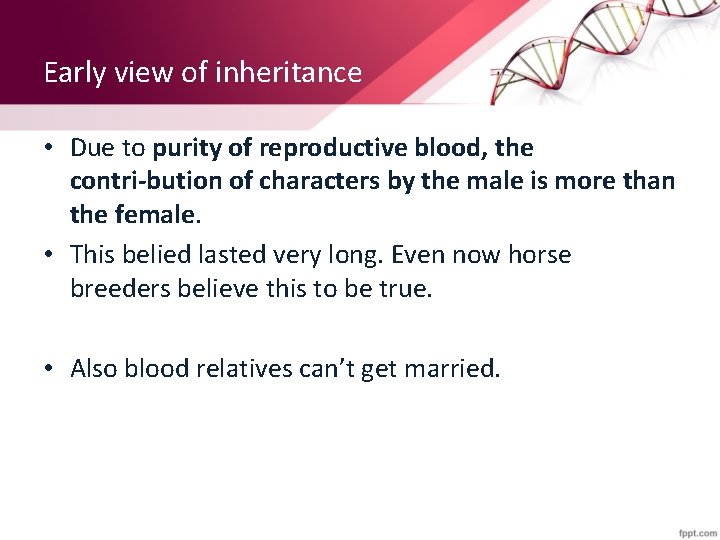 Early view of inheritance

• Due to purity of reproductive blood, the contri-bution of characters by the male is more than the female.

• This belied lasted very long. Even now horse breeders believe this to be true.

• Also blood relatives can't get married.

fppt.com